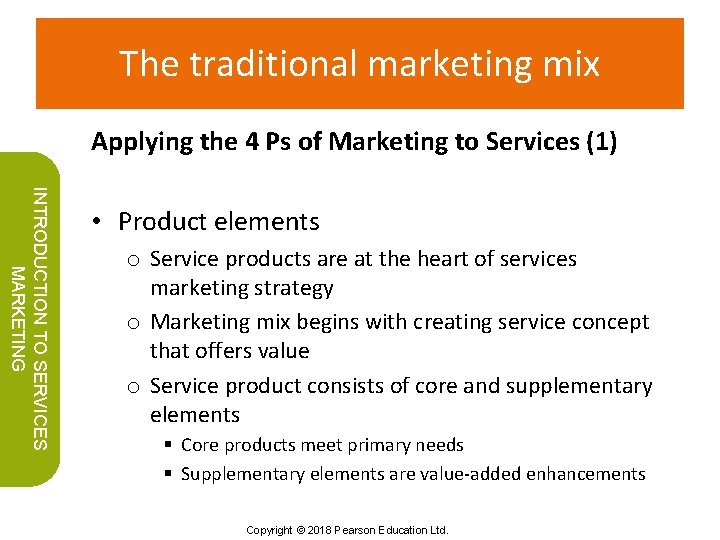 The traditional marketing mix

INTRODUCTION TO SERVICES MARKETING

Applying the 4 Ps of Marketing to Services (1)

• Product elements
  o Service products are at the heart of services marketing strategy
  o Marketing mix begins with creating service concept that offers value
  o Service product consists of core and supplementary elements
    ▪ Core products meet primary needs
    ▪ Supplementary elements are value-added enhancements

Copyright © 2018 Pearson Education Ltd.